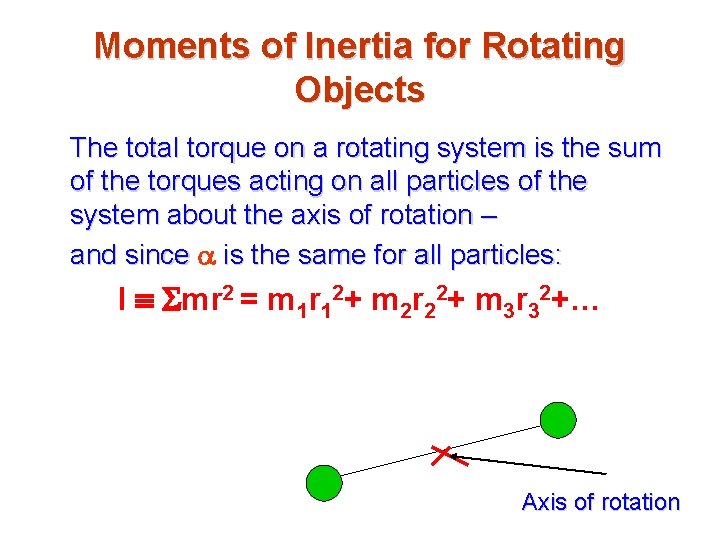 Moments of Inertia for Rotating Objects

The total torque on a rotating system is the sum of the torques acting on all particles of the system about the axis of rotation –

and since $\alpha$ is the same for all particles:

$I \equiv \Sigma mr^2 = m_1r_1^2 + m_2r_2^2 + m_3r_3^2 + \ldots$

Axis of rotation